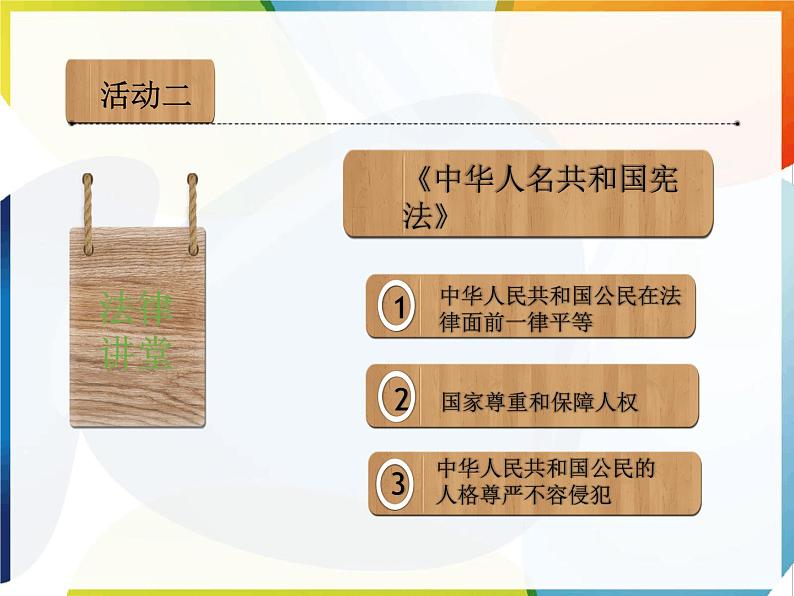 活动二

法律讲堂

《中华人名共和国宪法》

1 中华人民共和国公民在法律面前一律平等

2 国家尊重和保障人权

3 中华人民共和国公民的人格尊严不容侵犯